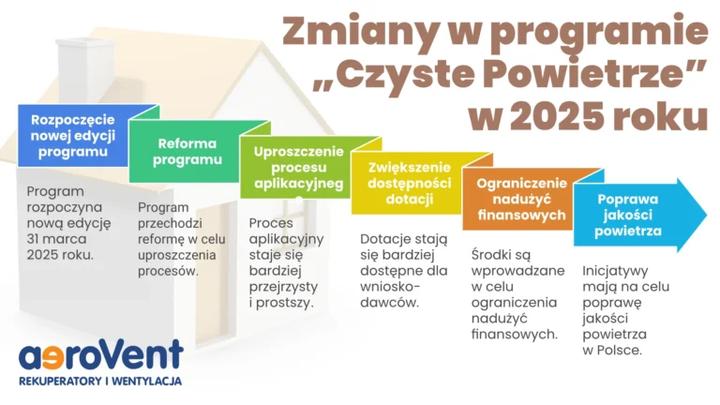 Zmiany w programie „Czyste Powietrze” w 2025 roku

Rozpoczęcie nowej edycji programu

Program rozpoczyna nową edycję 31 marca 2025 roku.

Reforma programu

Program przechodzi reformę w celu uproszczenia procesów.

Uproszczenie procesu aplikacyjnego

Proces aplikacyjny staje się bardziej przejrzysty i prostszy.

Zwiększenie dostępności dotacji

Dotacje stają się bardziej dostępne dla wnioskodawców.

Ograniczenie nadużyć finansowych

Środki są wprowadzane w celu ograniczenia nadużyć finansowych.

Poprawa jakości powietrza

Inicjatywy mają na celu poprawę jakości powietrza w Polsce.

aeroVent
REKUPERATORY I WENTYLACJA